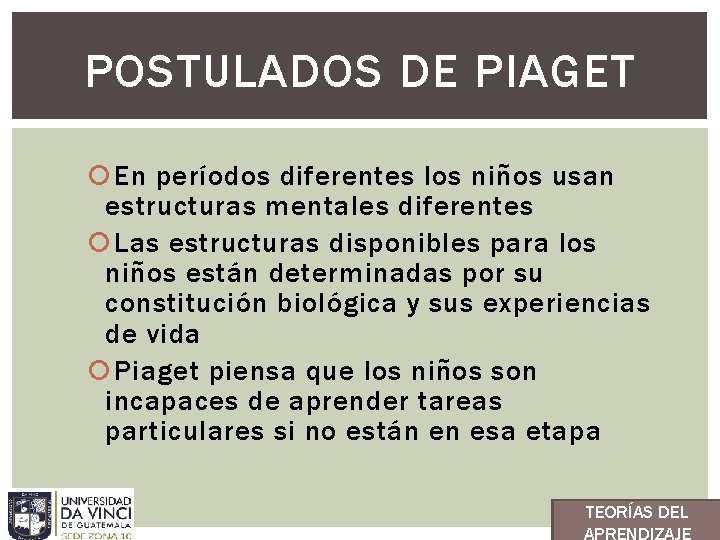 POSTULADOS DE PIAGET

En períodos diferentes los niños usan estructuras mentales diferentes

Las estructuras disponibles para los niños están determinadas por su constitución biológica y sus experiencias de vida

Piaget piensa que los niños son incapaces de aprender tareas particulares si no están en esa etapa

UNIVERSIDAD DA VINCI DE GUATEMALA SEDE ZONA 10

TEORÍAS DEL APRENDIZAJE